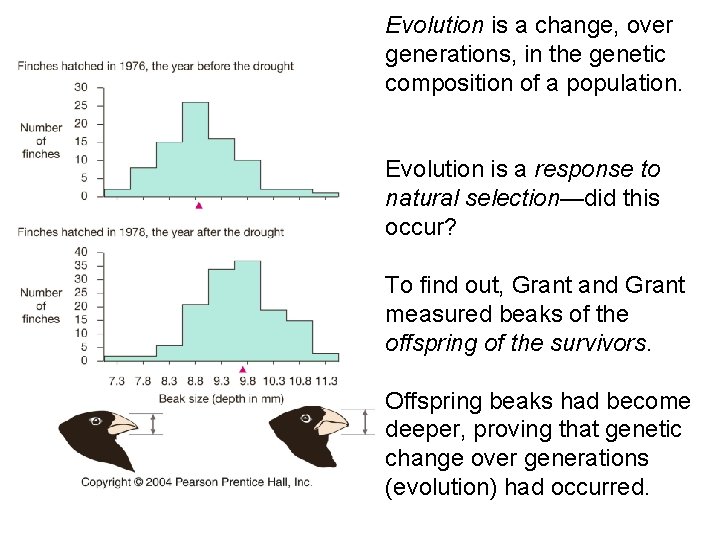 Finches hatched in 1976, the year before the drought

Number of finches

30
25
20
15
10
5
0

Finches hatched in 1978, the year after the drought

Number of finches

40
35
30
25
20
15
10
5
0

7.3 7.8 8.3 8.8 9.3 9.8 10.3 10.8 11.3

Beak size (depth in mm)

Copyright © 2004 Pearson Prentice Hall, Inc.

Evolution is a change, over generations, in the genetic composition of a population.

Evolution is a response to natural selection—did this occur?

To find out, Grant and Grant measured beaks of the offspring of the survivors.

Offspring beaks had become deeper, proving that genetic change over generations (evolution) had occurred.